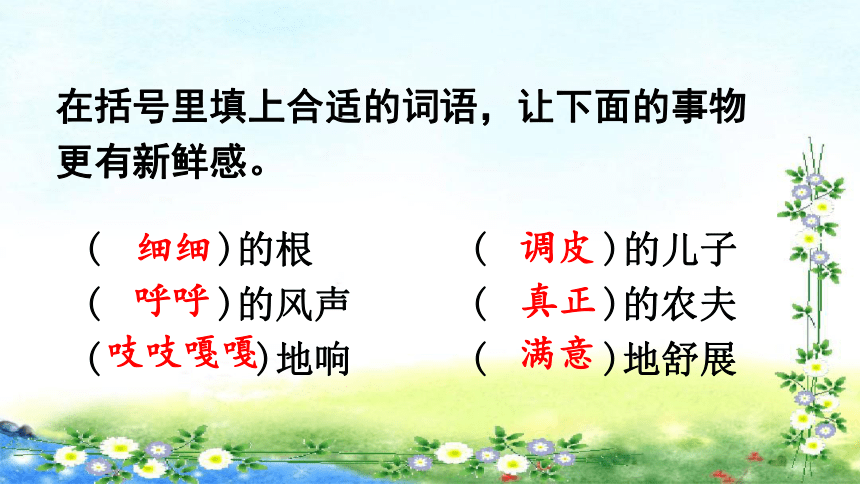 在括号里填上合适的词语，让下面的事物更有新鲜感。

（ 细细 ）的根

（ 呼呼 ）的风声

（吱吱嘎嘎）地响

（ 调皮 ）的儿子

（ 真正 ）的农夫

（ 满意 ）地舒展